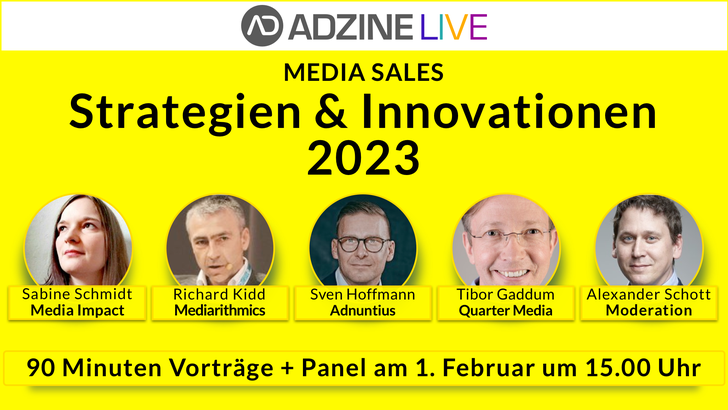 AD ADZINE LIVE

MEDIA SALES
Strategien & Innovationen
2023

Sabine Schmidt
Media Impact

Richard Kidd
Mediarithmics

Sven Hoffmann
Adnuntius

Tibor Gaddum
Quarter Media

Alexander Schott
Moderation

90 Minuten Vorträge + Panel am 1. Februar um 15.00 Uhr